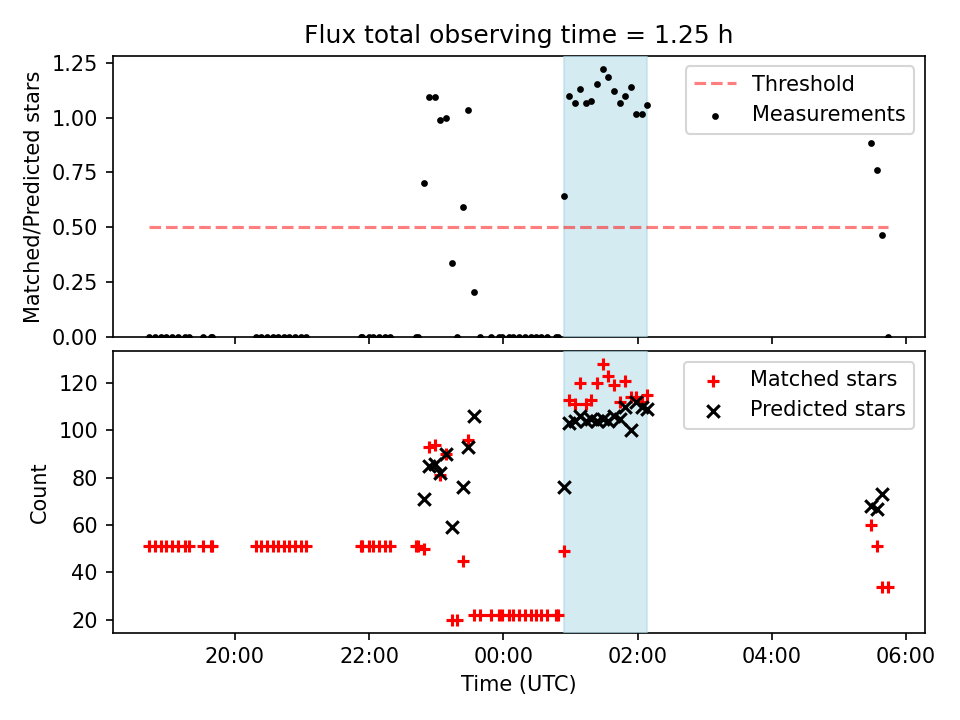 Flux total observing time = 1.25 h

Matched/Predicted stars

1.25
1.00
0.75
0.50
0.25
0.00

Threshold
Measurements

Count

120
100
80
60
40
20

Matched stars
Predicted stars

20:00
22:00
00:00
02:00
04:00
06:00

Time (UTC)